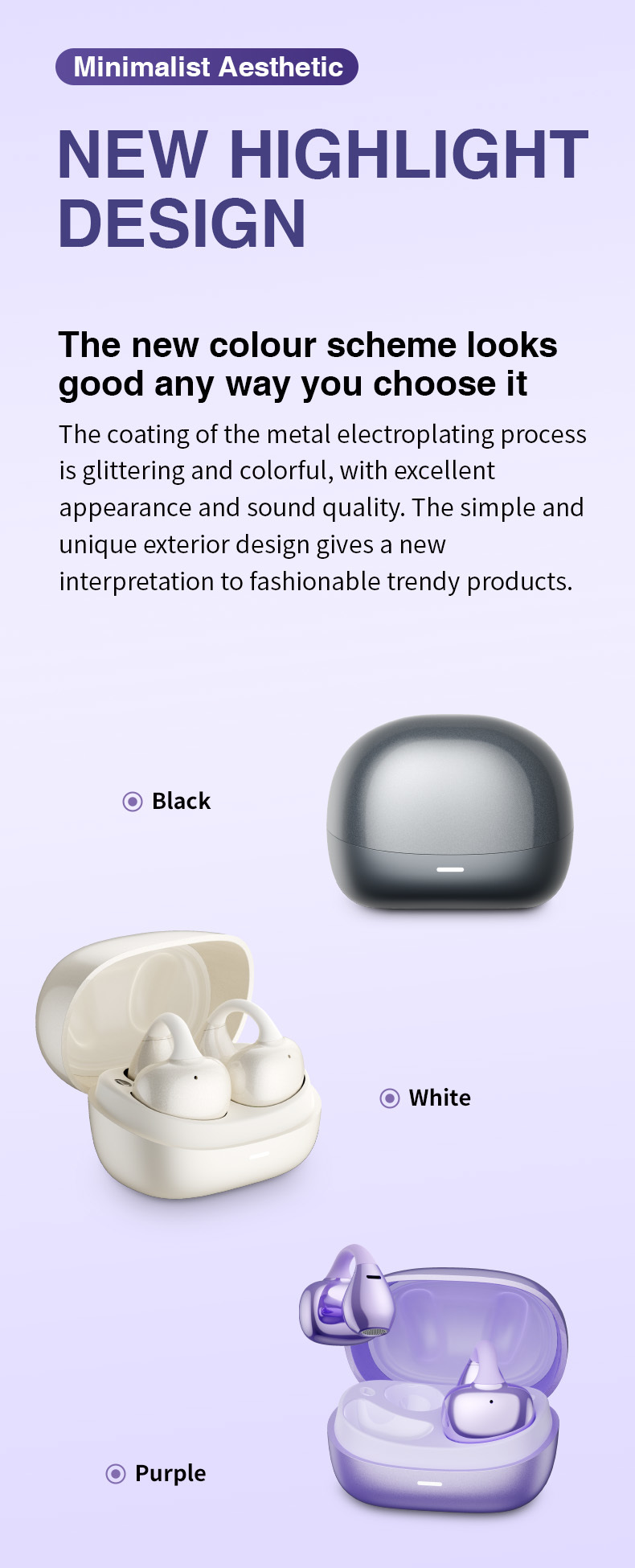 Minimalist Aesthetic

NEW HIGHLIGHT DESIGN

The new colour scheme looks good any way you choose it

The coating of the metal electroplating process is glittering and colorful, with excellent appearance and sound quality. The simple and unique exterior design gives a new interpretation to fashionable trendy products.

Black

White

Purple